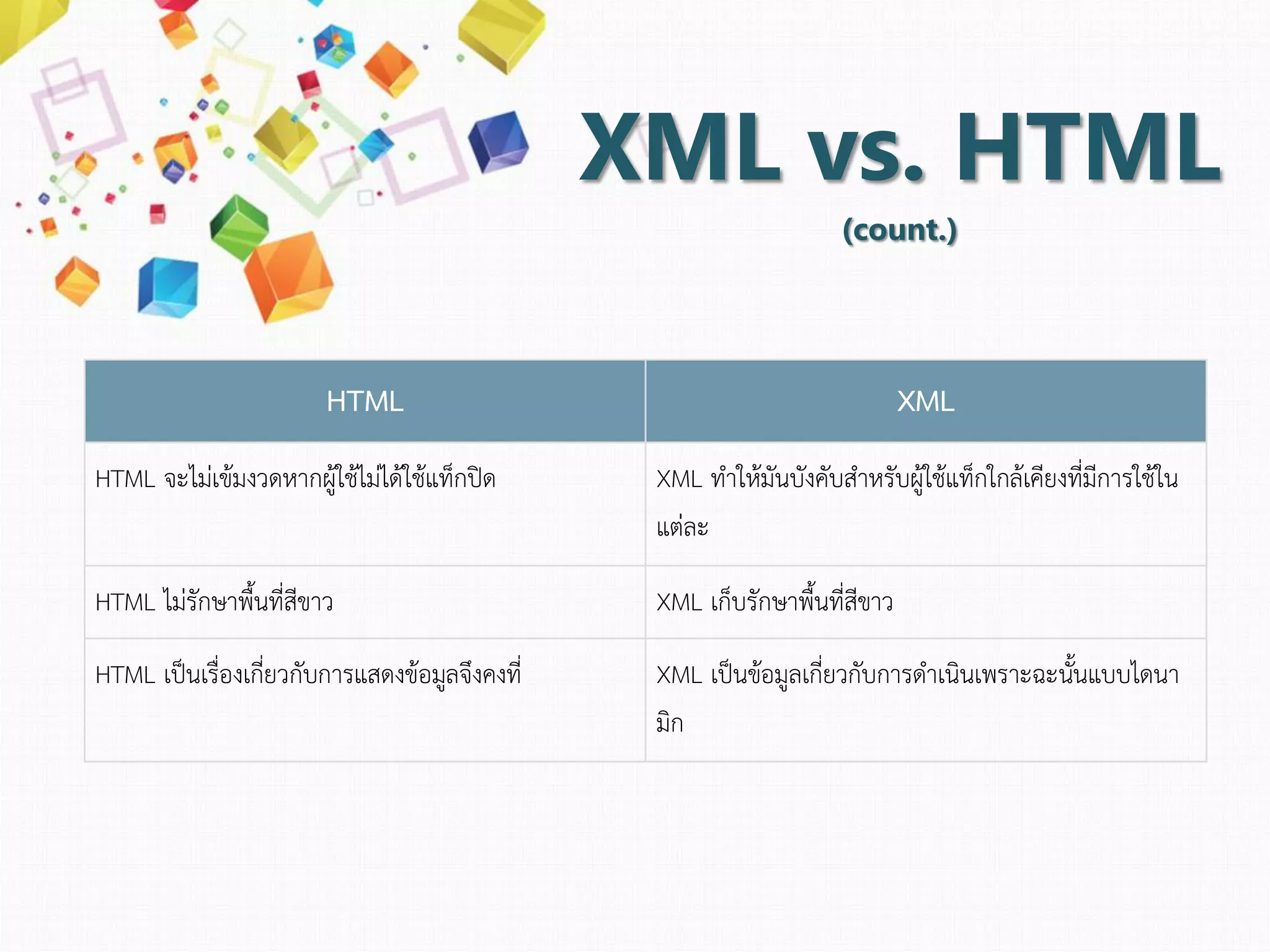 XML vs. HTML
(count.)

| HTML | XML |
|---|---|
| HTML จะไม่เข้มงวดหากผู้ใช้ไม่ได้ใช้แท็กปิด | XML ทำให้มันบังคับสำหรับผู้ใช้แท็กใกล้เคียงที่มีการใช้ในแต่ละ |
| HTML ไม่รักษาพื้นที่สีขาว | XML เก็บรักษาพื้นที่สีขาว |
| HTML เป็นเรื่องเกี่ยวกับการแสดงข้อมูลจึงคงที่ | XML เป็นข้อมูลเกี่ยวกับการดำเนินเพราะฉะนั้นแบบไดนามิก |